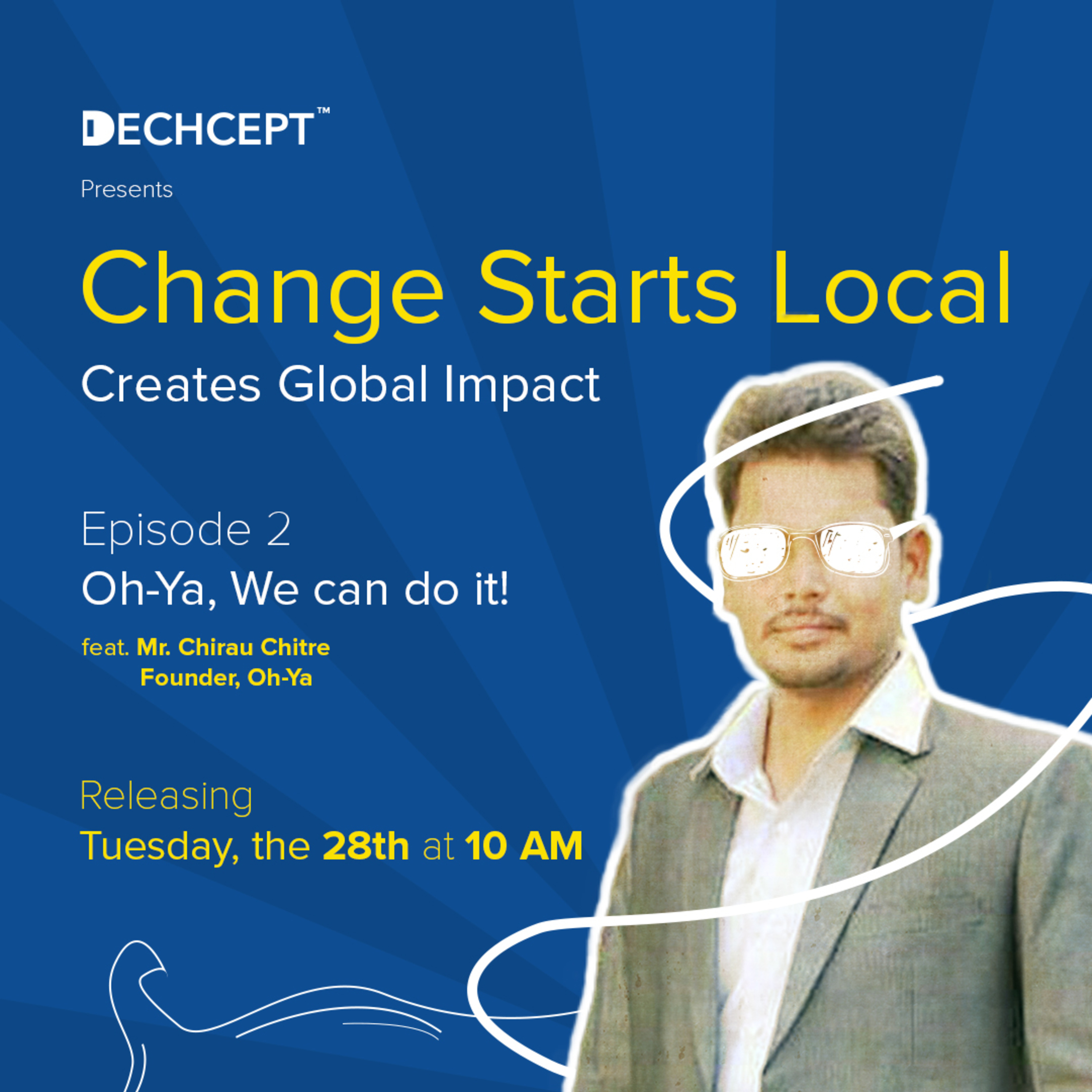 DECHCEPT™

Presents

Change Starts Local

Creates Global Impact

Episode 2

Oh-Ya, We can do it!

feat. Mr. Chirau Chitre
Founder, Oh-Ya

Releasing

Tuesday, the 28th at 10 AM